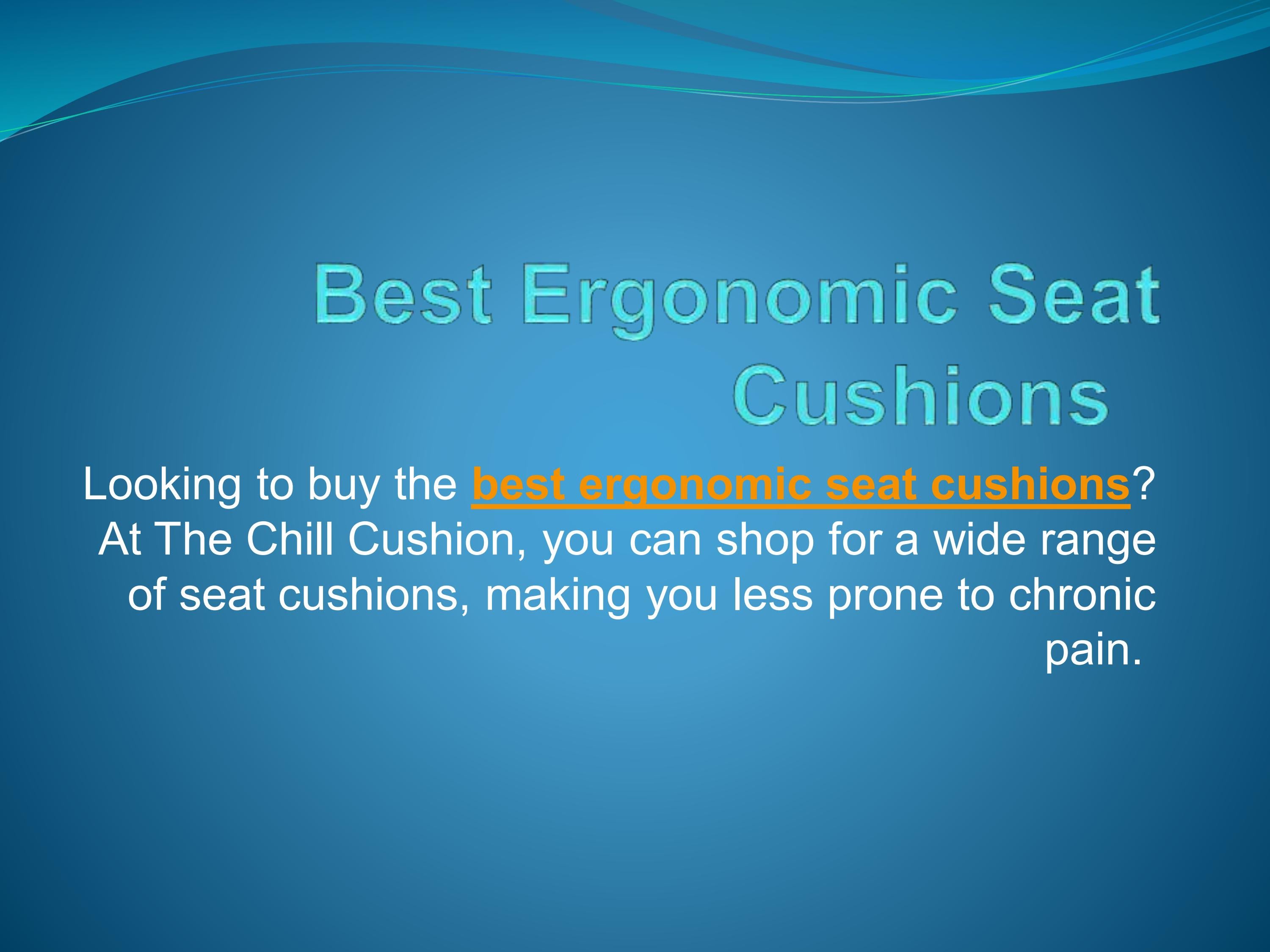 Best Ergonomic Seat Cushions

Looking to buy the best ergonomic seat cushions? At The Chill Cushion, you can shop for a wide range of seat cushions, making you less prone to chronic pain.